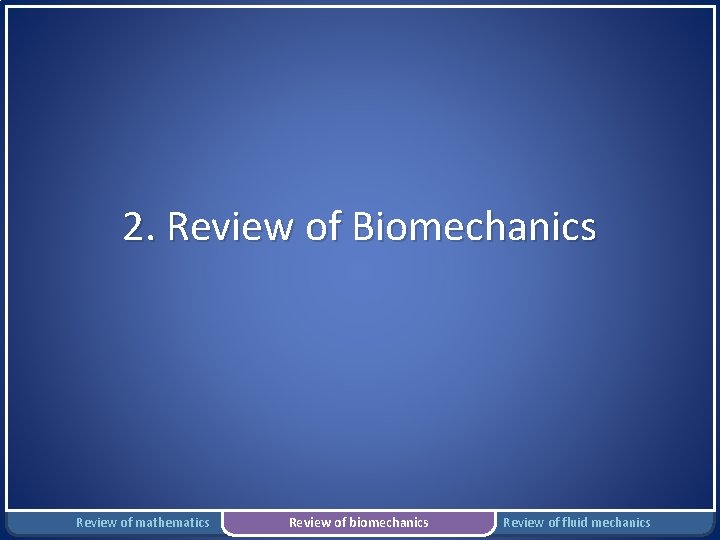 2. Review of Biomechanics

Review of mathematics

Review of biomechanics

Review of fluid mechanics